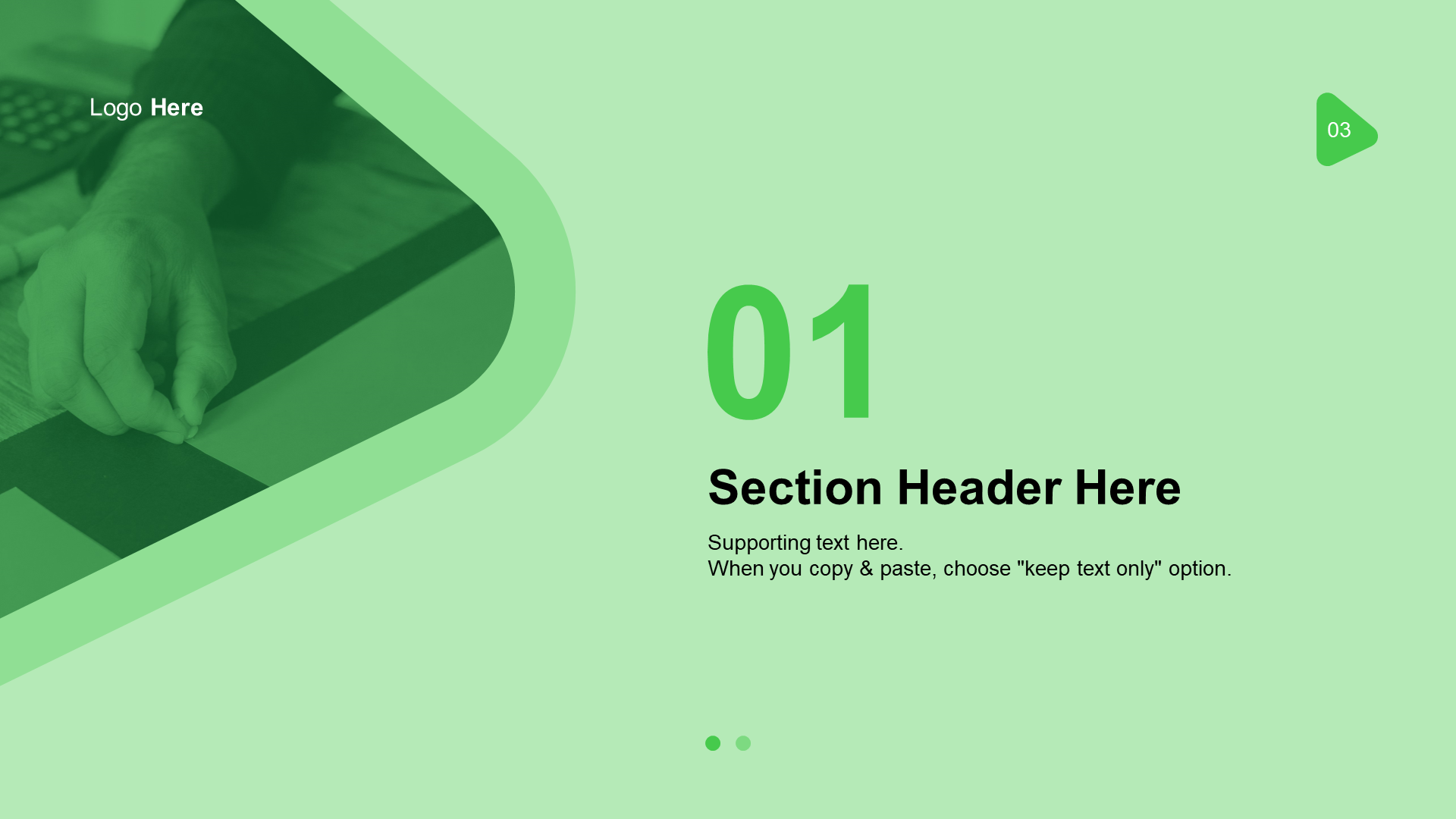 Logo Here

03

01

Section Header Here

Supporting text here.
When you copy & paste, choose "keep text only" option.